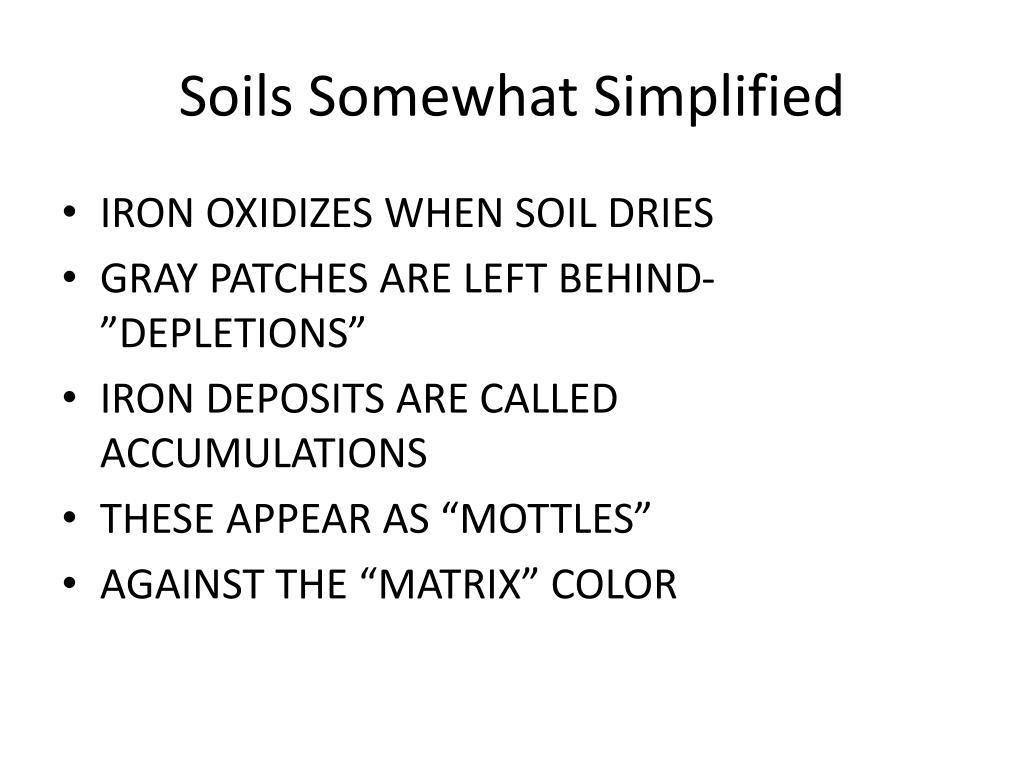 Soils Somewhat Simplified

• IRON OXIDIZES WHEN SOIL DRIES
• GRAY PATCHES ARE LEFT BEHIND-”DEPLETIONS”
• IRON DEPOSITS ARE CALLED ACCUMULATIONS
• THESE APPEAR AS “MOTTLES”
• AGAINST THE “MATRIX” COLOR